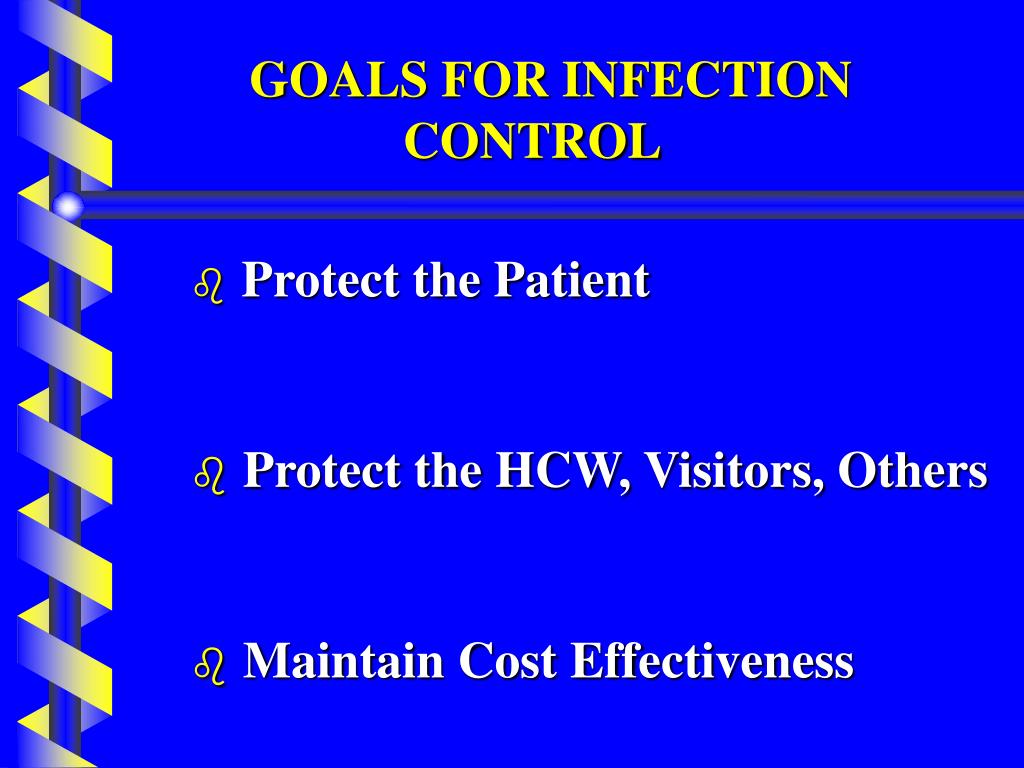 GOALS FOR INFECTION CONTROL

Protect the Patient

Protect the HCW, Visitors, Others

Maintain Cost Effectiveness